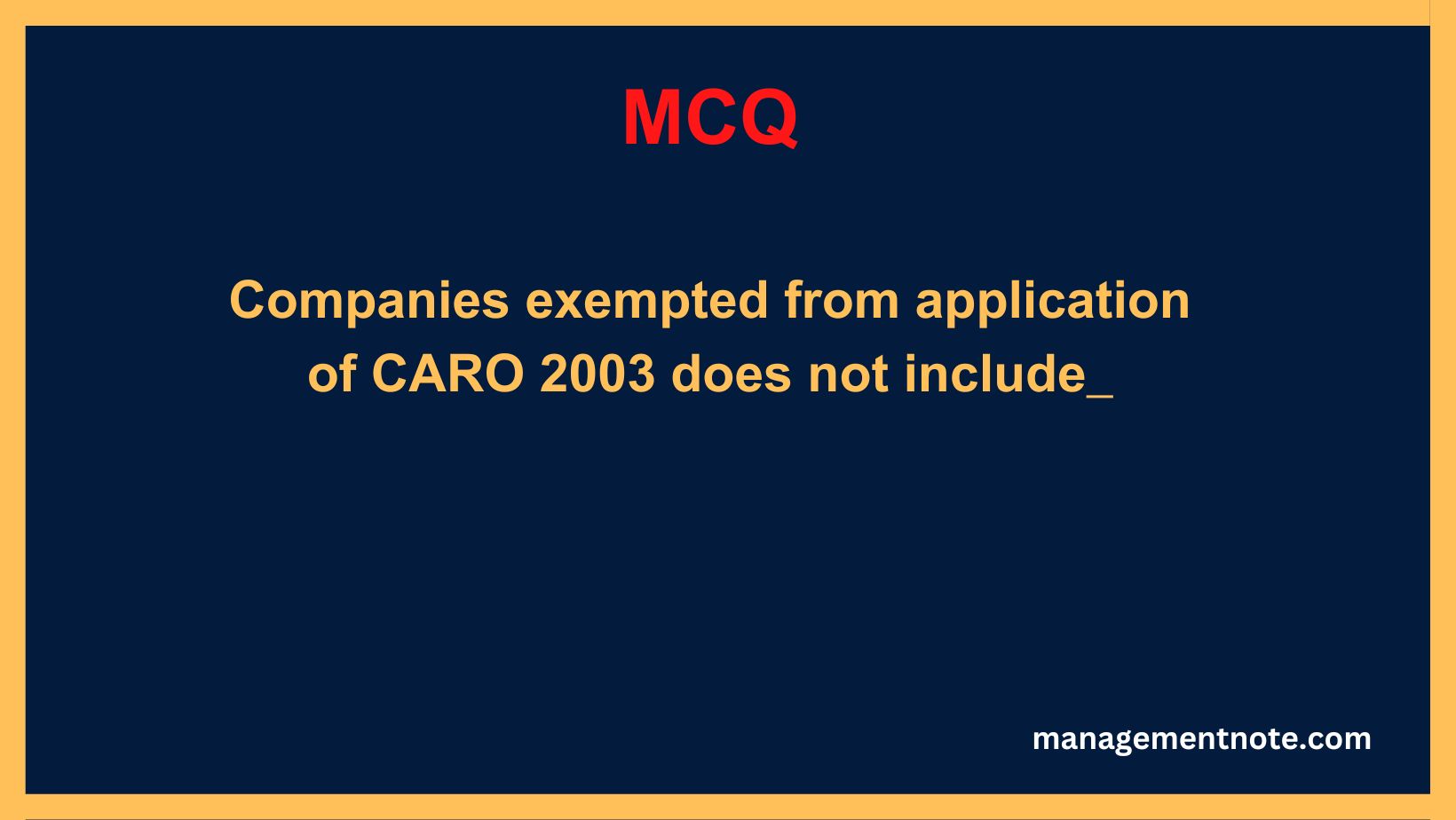 MCQ

Companies exempted from application of CARO 2003 does not include_

managementnote.com